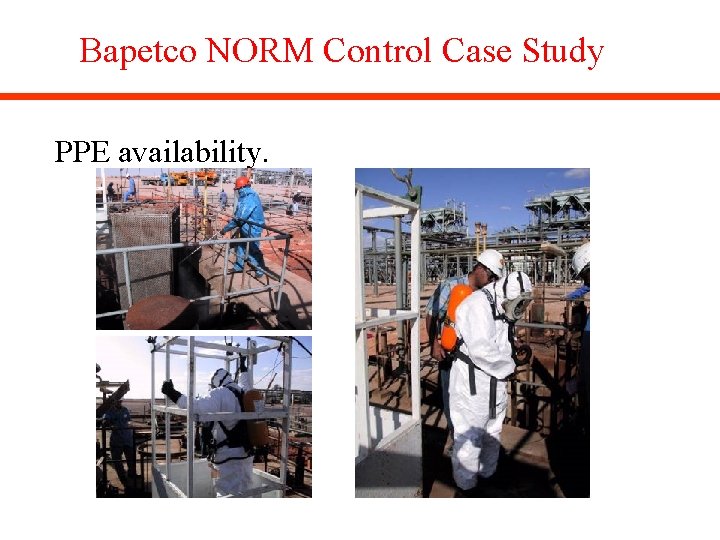 Bapetco NORM Control Case Study

PPE availability.